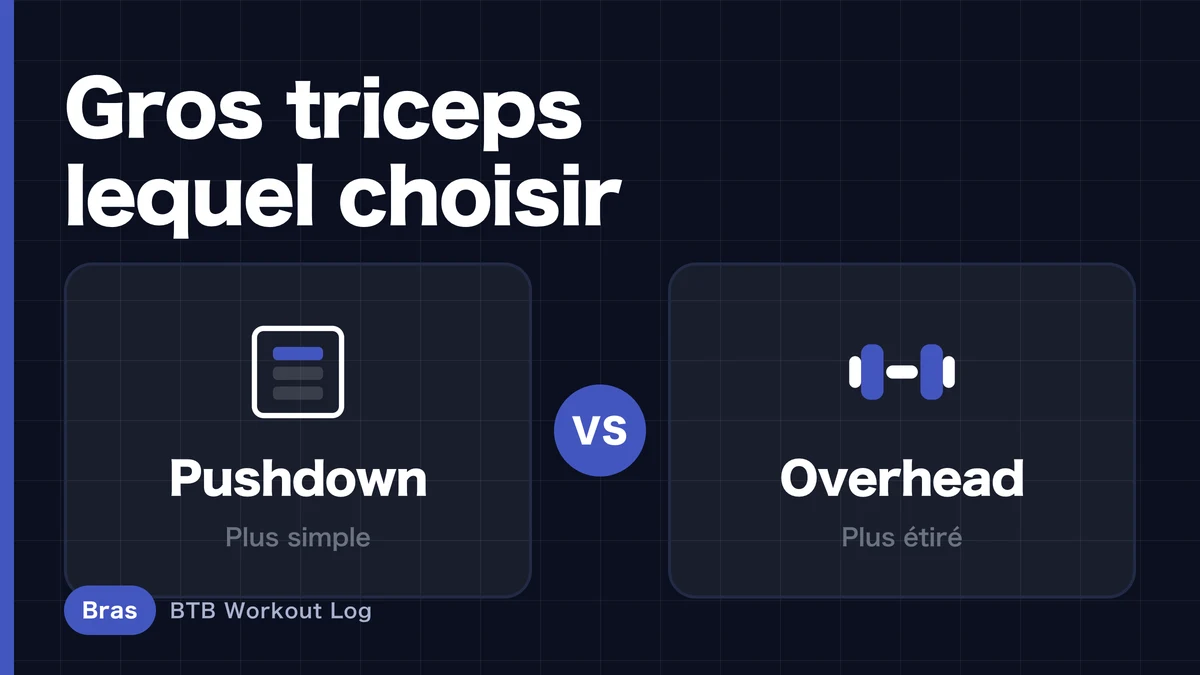 Gros triceps lequel choisir

Pushdown

Plus simple

VS

Overhead

Plus étiré

Bras

BTB Workout Log